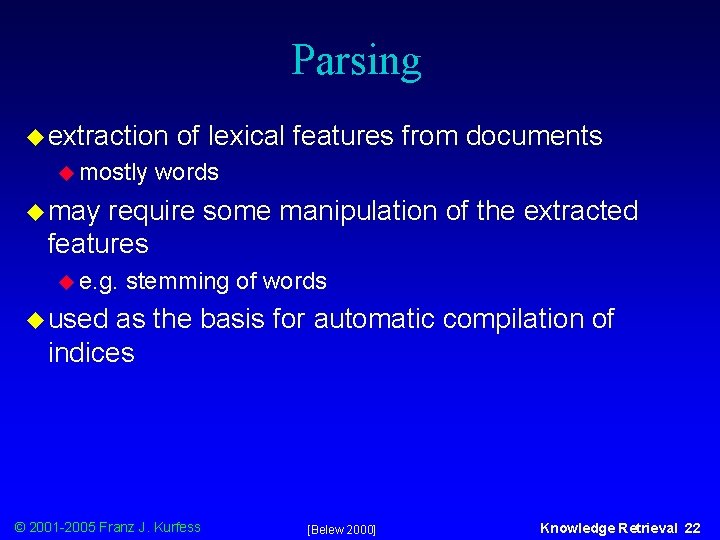 Parsing

extraction of lexical features from documents

mostly words

may require some manipulation of the extracted features

e.g. stemming of words

used as the basis for automatic compilation of indices

© 2001-2005 Franz J. Kurfess

[Belew 2000]

Knowledge Retrieval 22